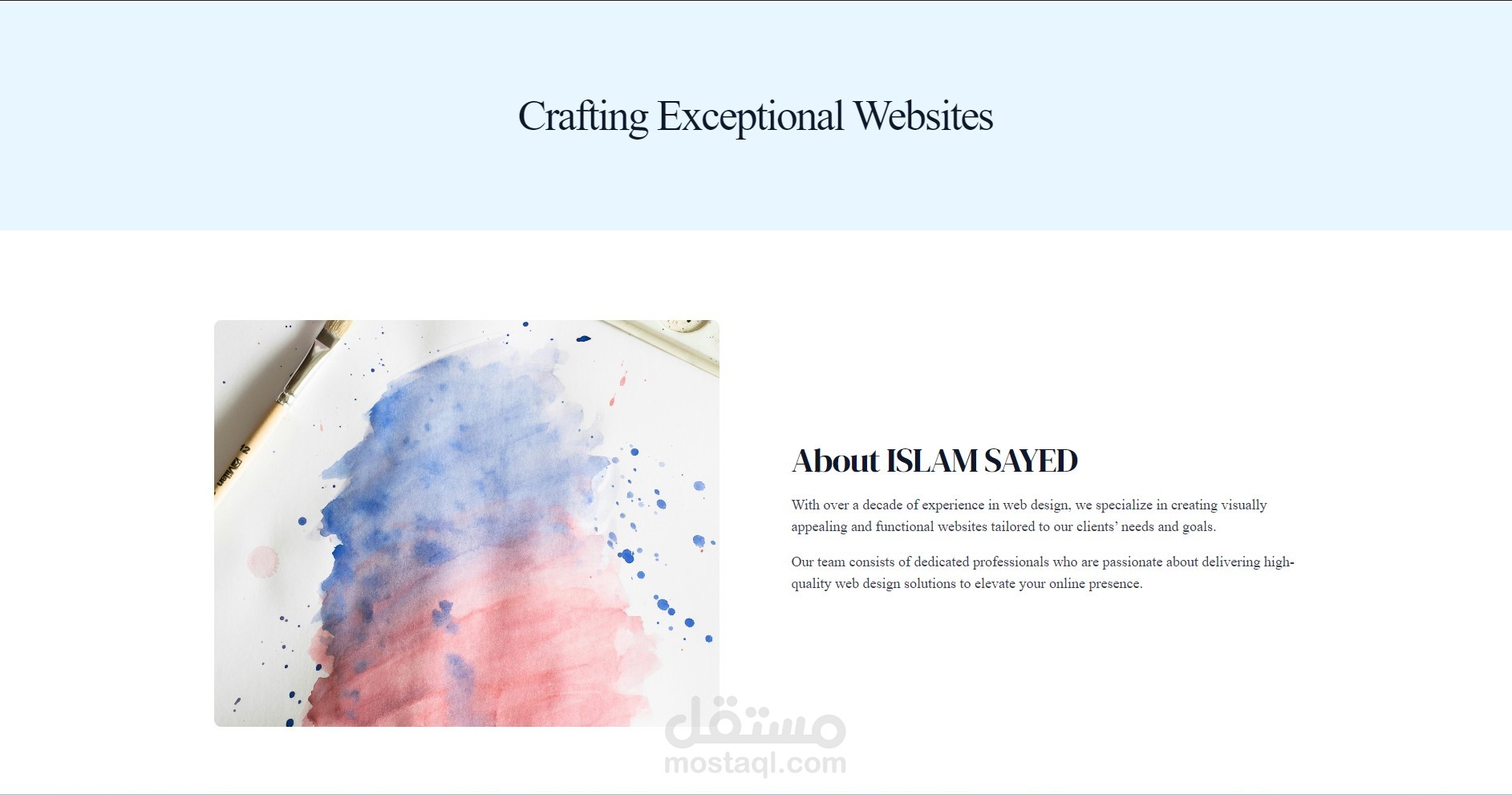 Crafting Exceptional Websites

About ISLAM SAYED

With over a decade of experience in web design, we specialize in creating visually appealing and functional websites tailored to our clients' needs and goals.

Our team consists of dedicated professionals who are passionate about delivering high-quality web design solutions to elevate your online presence.

مستقل
mostaql.com